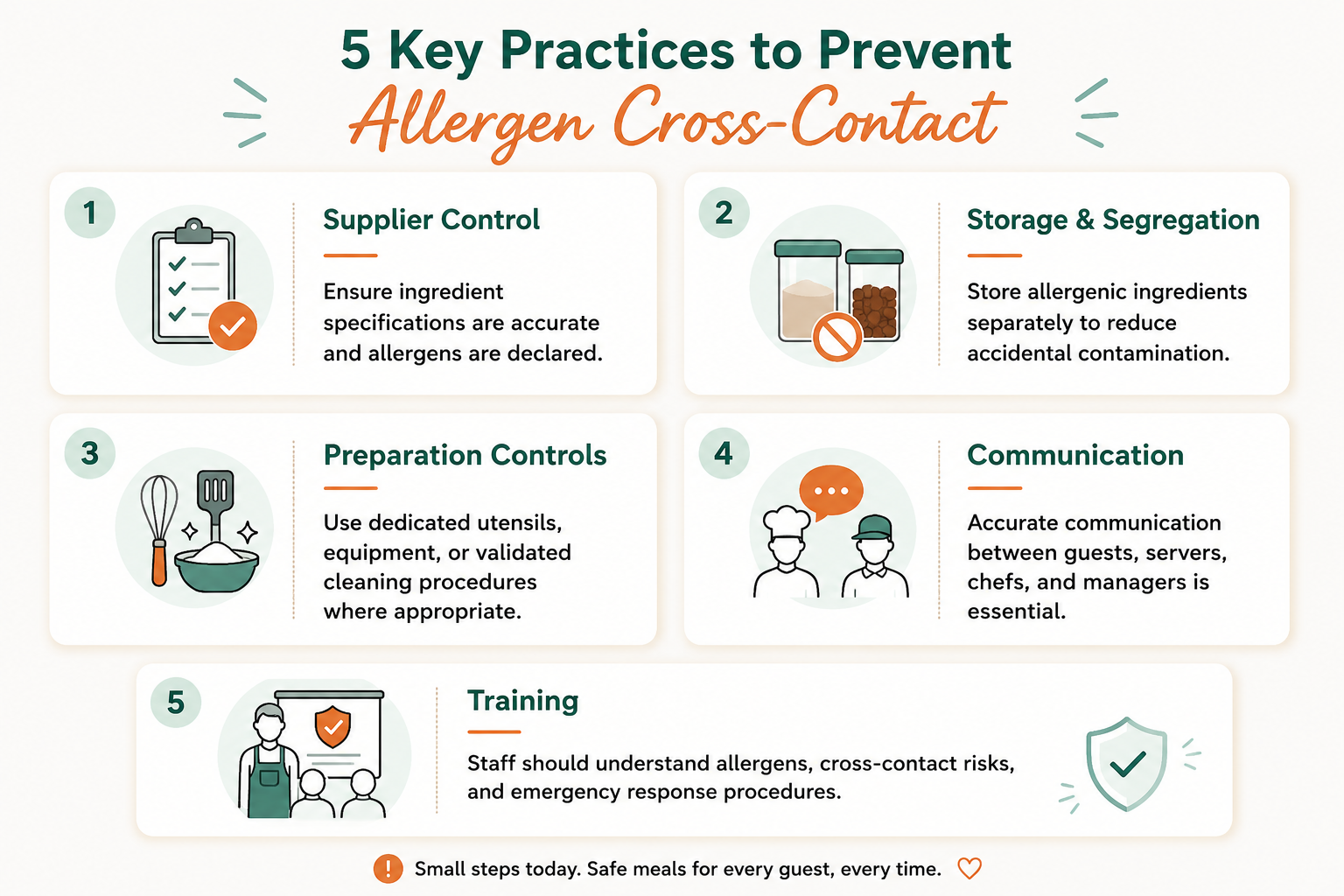 5 Key Practices to Prevent
Allergen Cross-Contact

1
Supplier Control
Ensure ingredient specifications are accurate and allergens are declared.

2
Storage & Segregation
Store allergenic ingredients separately to reduce accidental contamination.

3
Preparation Controls
Use dedicated utensils, equipment, or validated cleaning procedures where appropriate.

4
Communication
Accurate communication between guests, servers, chefs, and managers is essential.

5
Training
Staff should understand allergens, cross-contact risks, and emergency response procedures.

Small steps today. Safe meals for every guest, every time.